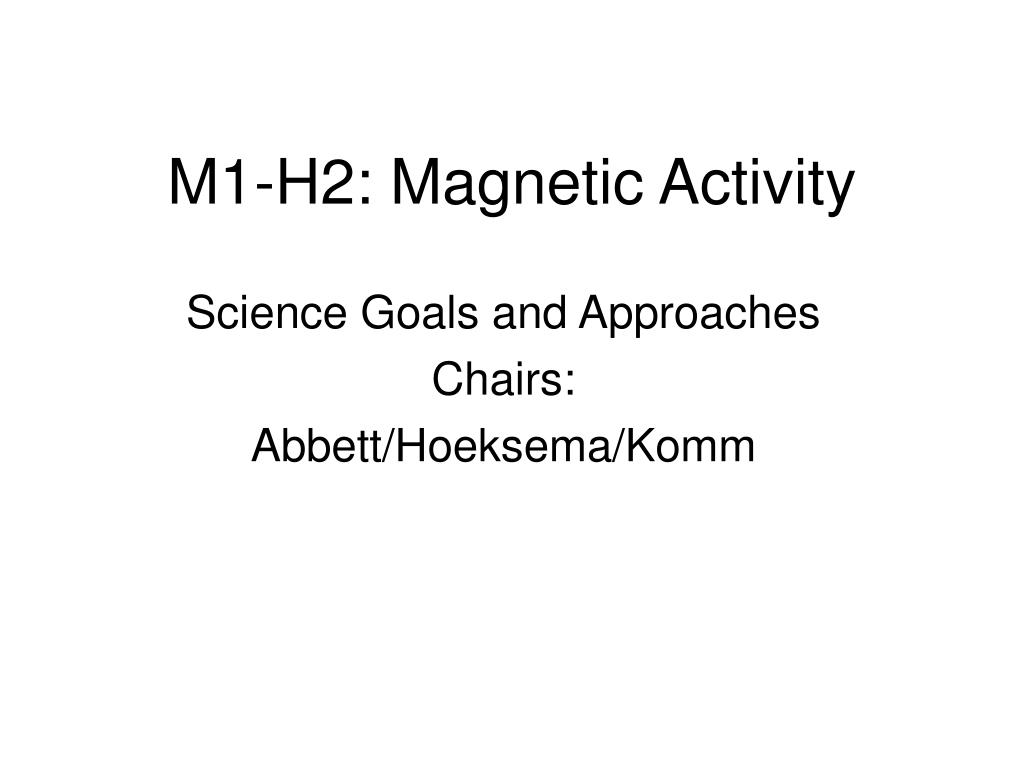 M1-H2: Magnetic Activity

Science Goals and Approaches
Chairs:
Abbett/Hoeksema/Komm